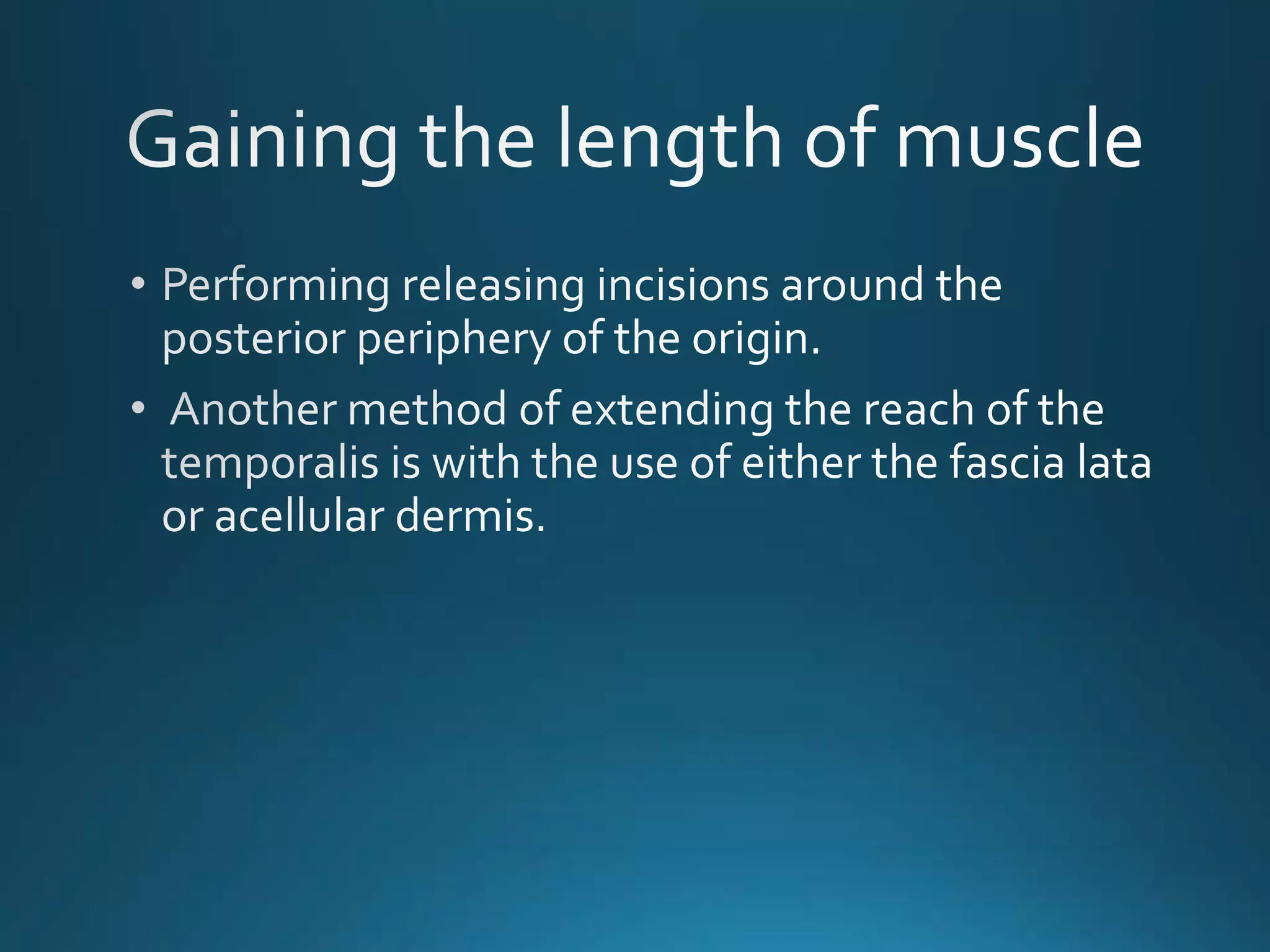 Gaining the length of muscle

• Performing releasing incisions around the posterior periphery of the origin.

• Another method of extending the reach of the temporalis is with the use of either the fascia lata or acellular dermis.